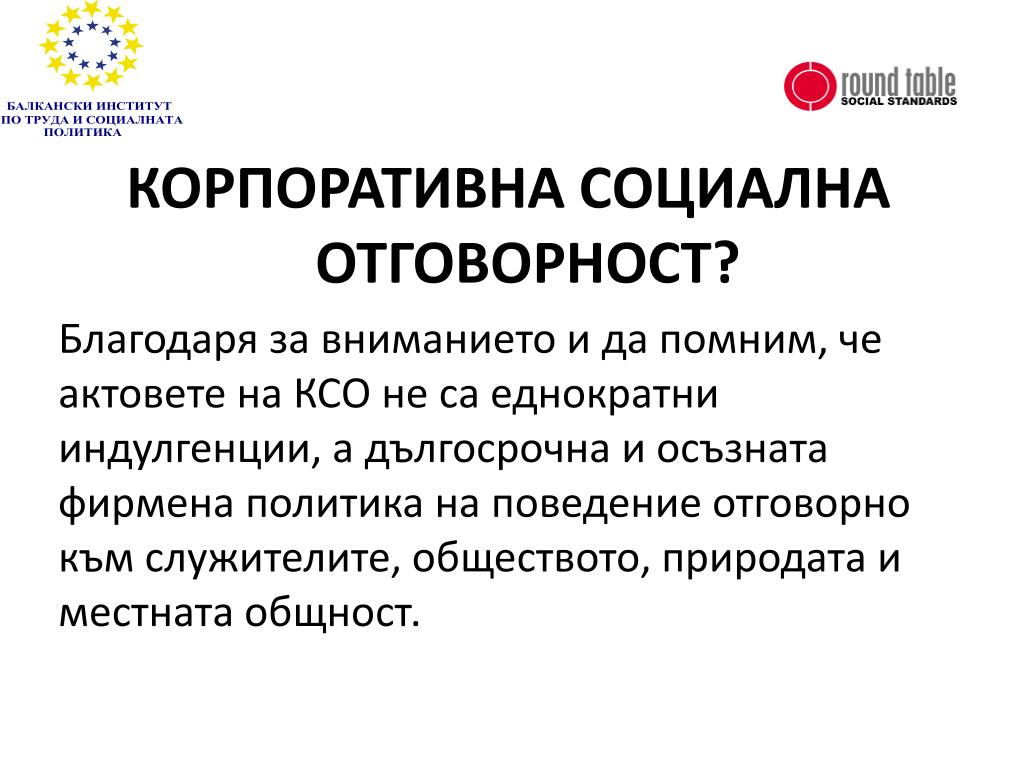 БАЛКАНСКИ ИНСТИТУТ ПО ТРУДА И СОЦИАЛНАТА ПОЛИТИКА

round table
SOCIAL STANDARDS

КОРПОРАТИВНА СОЦИАЛНА ОТГОВОРНОСТ?

Благодаря за вниманието и да помним, че актовете на КСО не са еднократни индулгенции, а дългосрочна и осъзната фирмена политика на поведение отговорно към служителите, обществото, природата и местната общност.